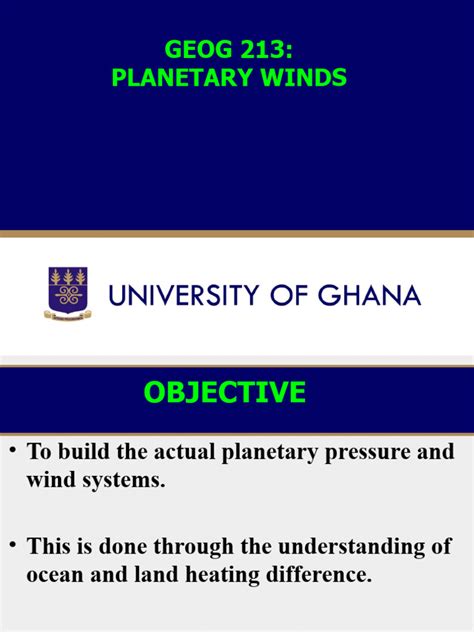 GEOG 213:
PLANETARY WINDS

UNIVERSITY OF GHANA

OBJECTIVE

• To build the actual planetary pressure and wind systems.

• This is done through the understanding of ocean and land heating difference.